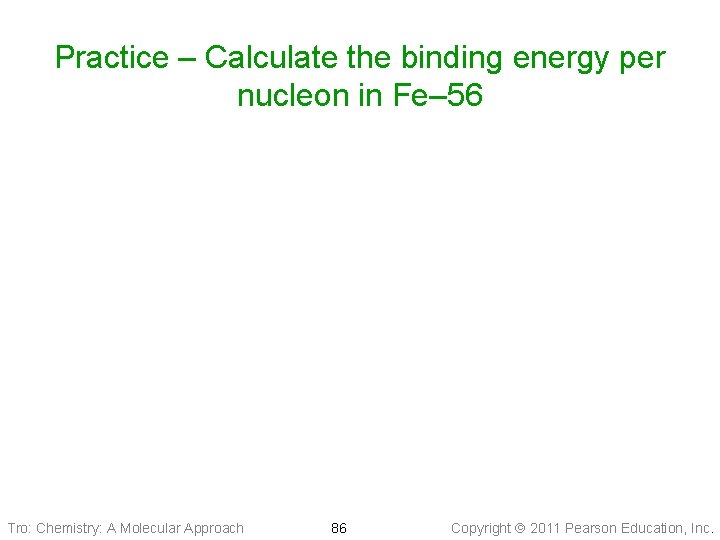 Practice – Calculate the binding energy per nucleon in Fe–56

Tro: Chemistry: A Molecular Approach

86

Copyright © 2011 Pearson Education, Inc.